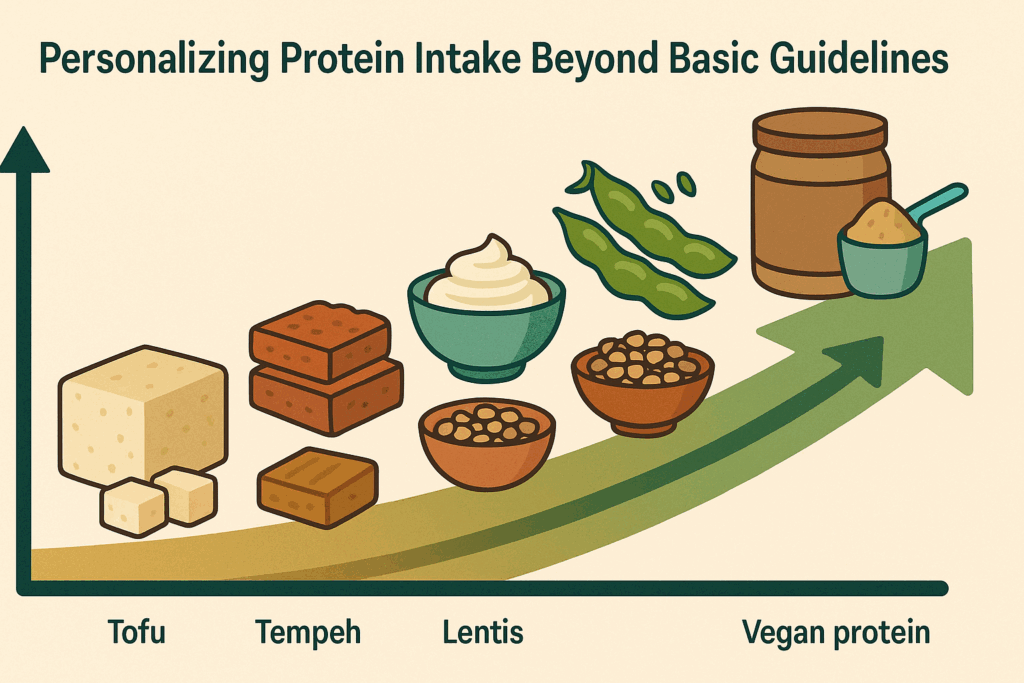 Personalizing Protein Intake Beyond Basic Guidelines

Tofu

Tempeh

Lentis

Vegan protein